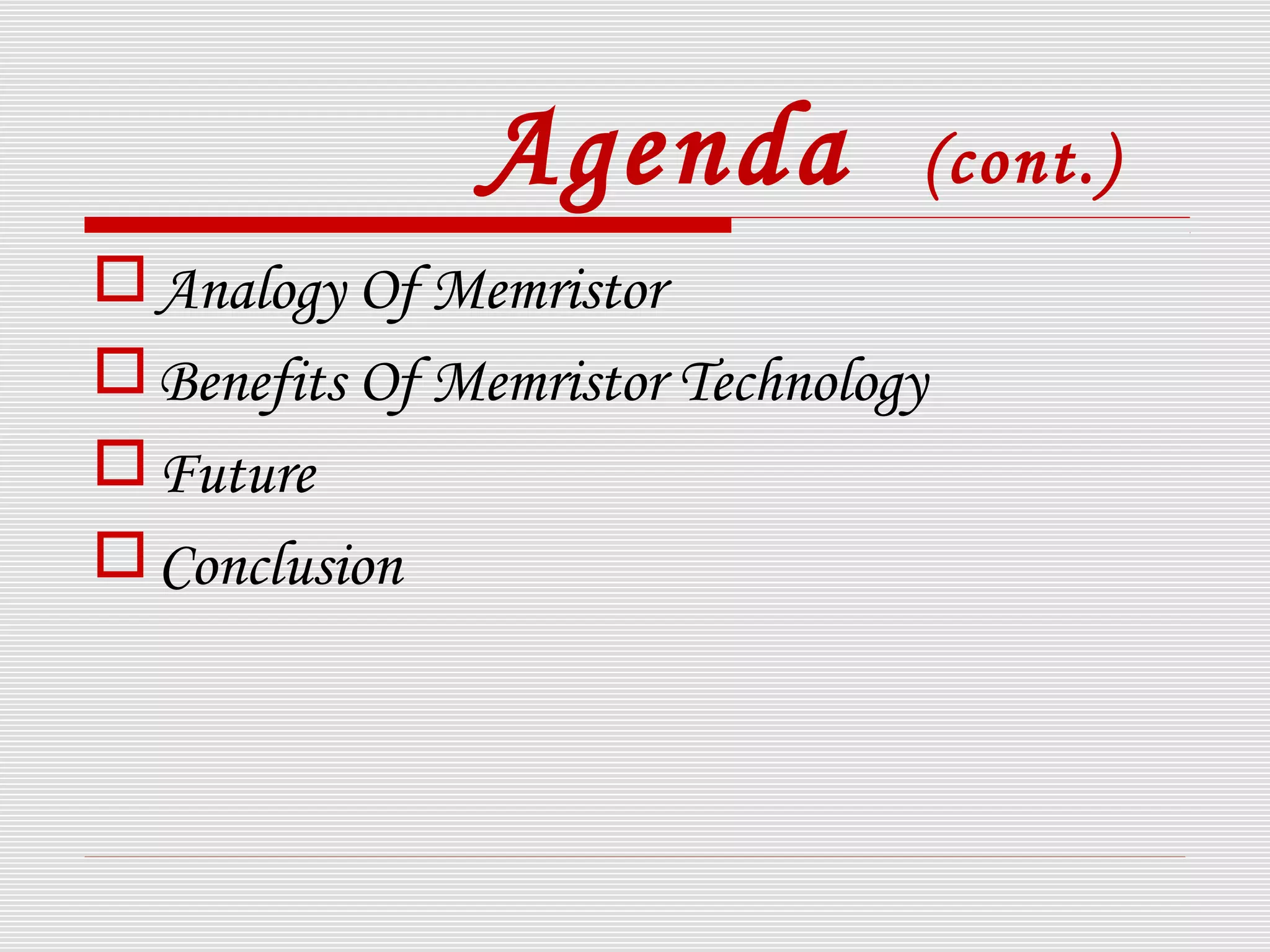 Agenda (cont.)

Analogy Of Memristor

Benefits Of Memristor Technology

Future

Conclusion